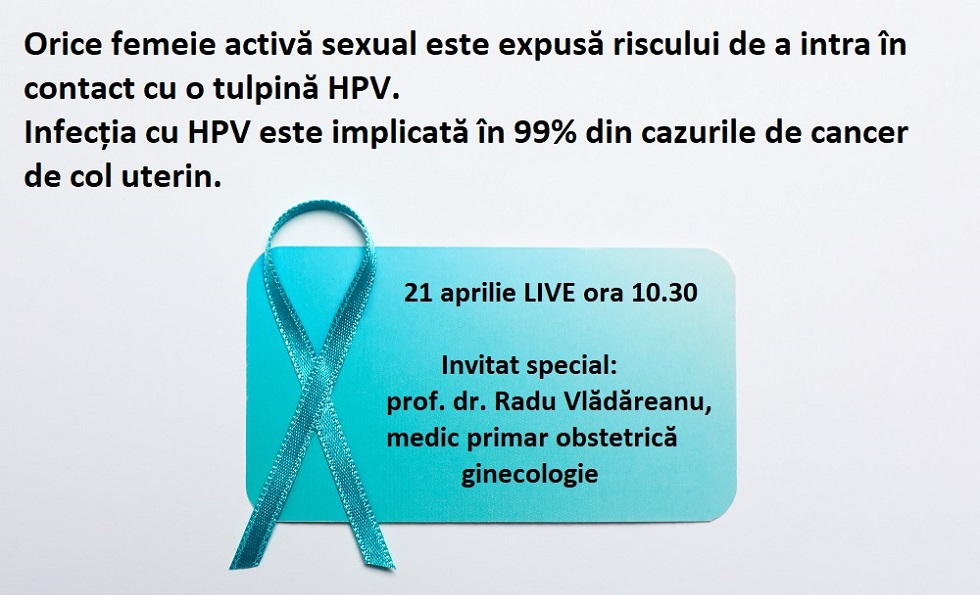 Orice femeie activă sexual este expusă riscului de a intra în contact cu o tulpină HPV.
Infecția cu HPV este implicată în 99% din cazurile de cancer de col uterin.

21 aprilie LIVE ora 10.30

Invitat special:
prof. dr. Radu Vlădăreanu,
medic primar obstetrică ginecologie